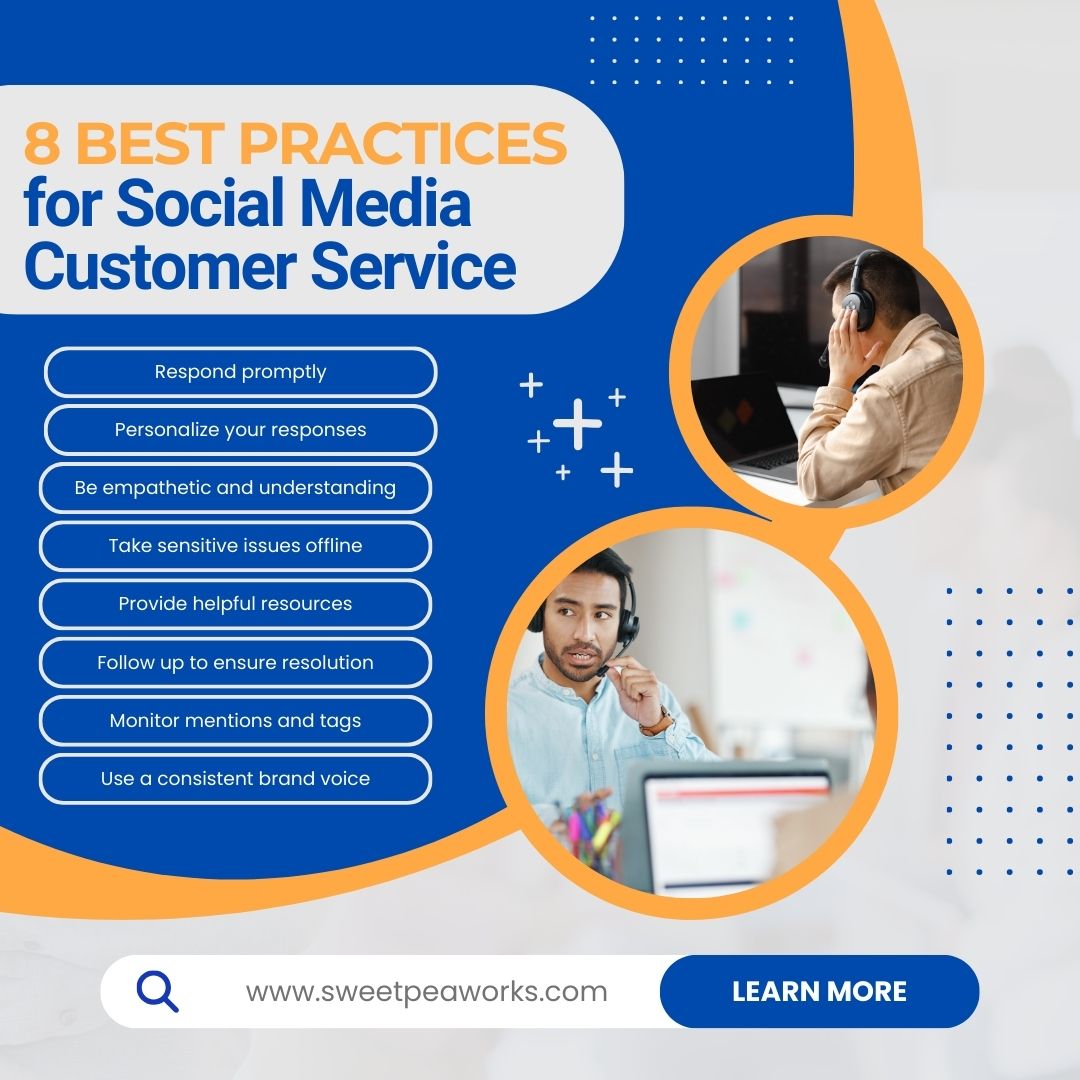 8 BEST PRACTICES
for Social Media Customer Service

Respond promptly

Personalize your responses

Be empathetic and understanding

Take sensitive issues offline

Provide helpful resources

Follow up to ensure resolution

Monitor mentions and tags

Use a consistent brand voice

www.sweetpeaworks.com

LEARN MORE